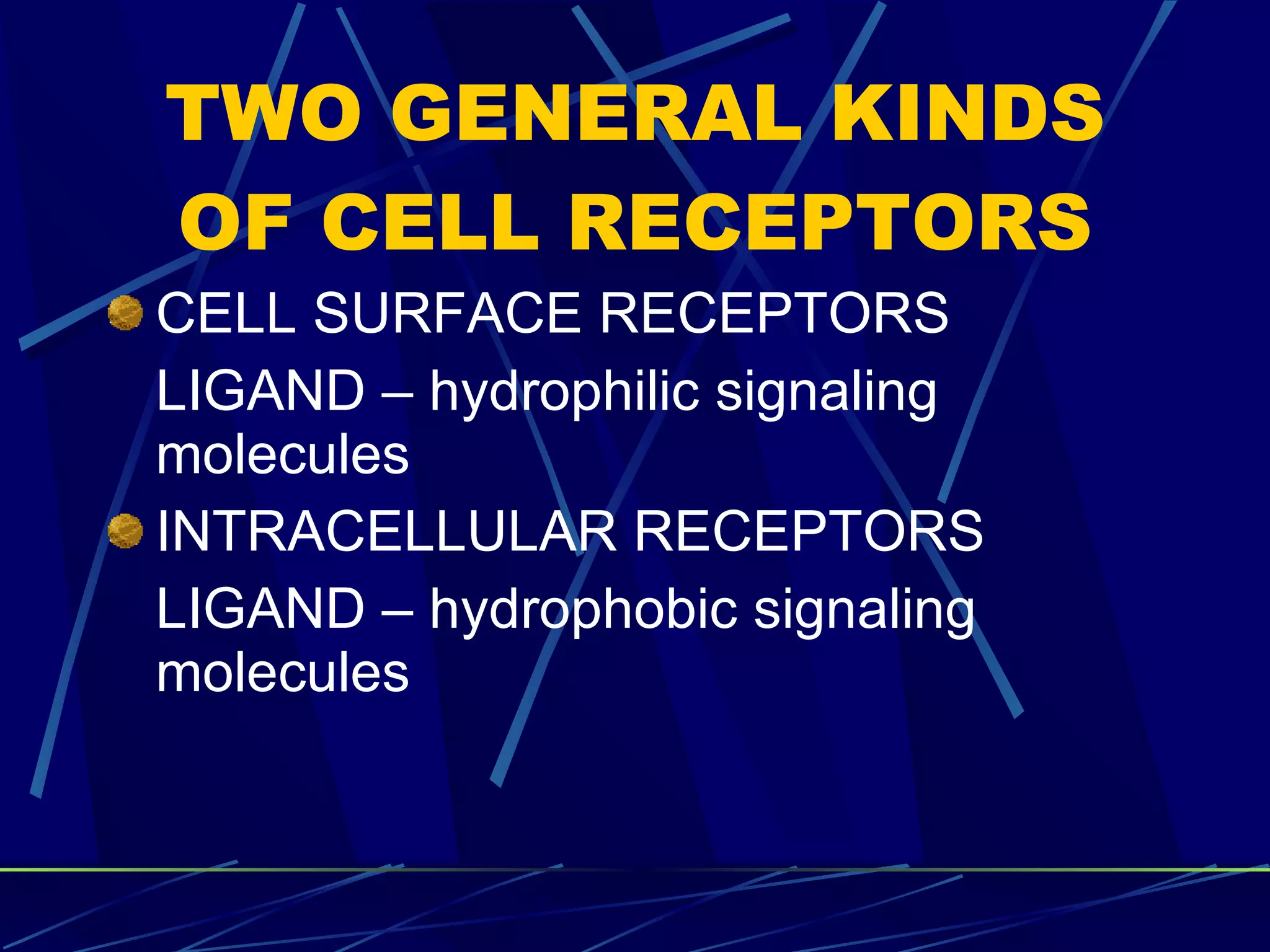 TWO GENERAL KINDS OF CELL RECEPTORS

CELL SURFACE RECEPTORS

LIGAND – hydrophilic signaling molecules

INTRACELLULAR RECEPTORS

LIGAND – hydrophobic signaling molecules